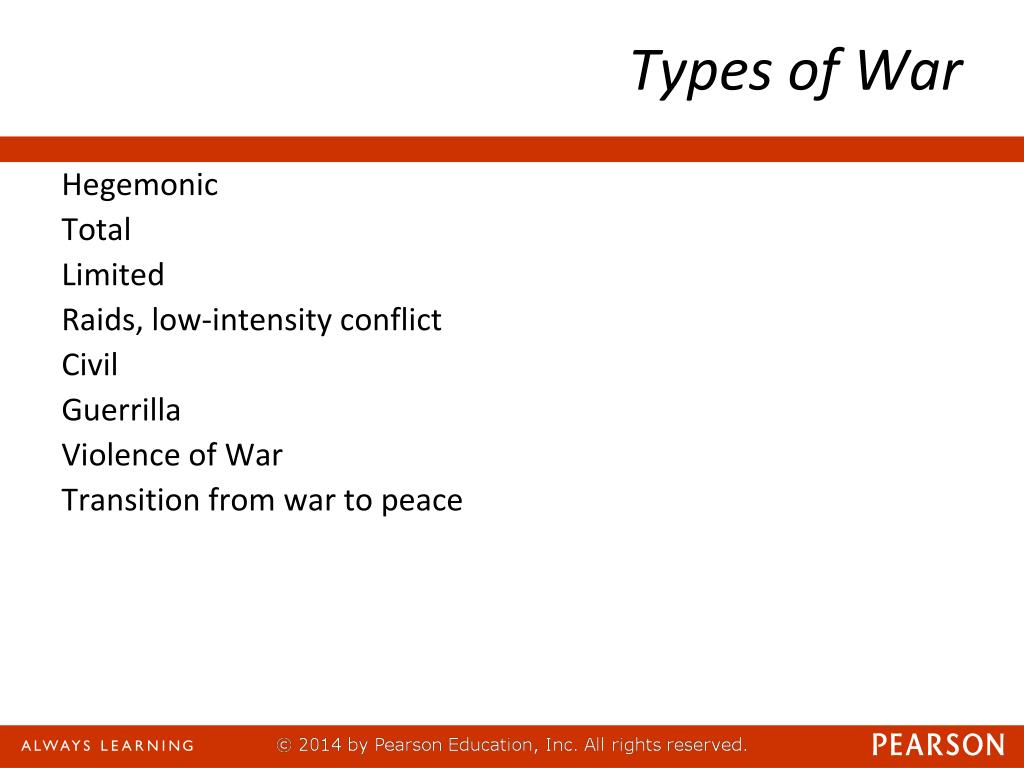 Types of War

Hegemonic
Total
Limited
Raids, low-intensity conflict
Civil
Guerrilla
Violence of War
Transition from war to peace

ALWAYS LEARNING © 2014 by Pearson Education, Inc. All rights reserved. PEARSON